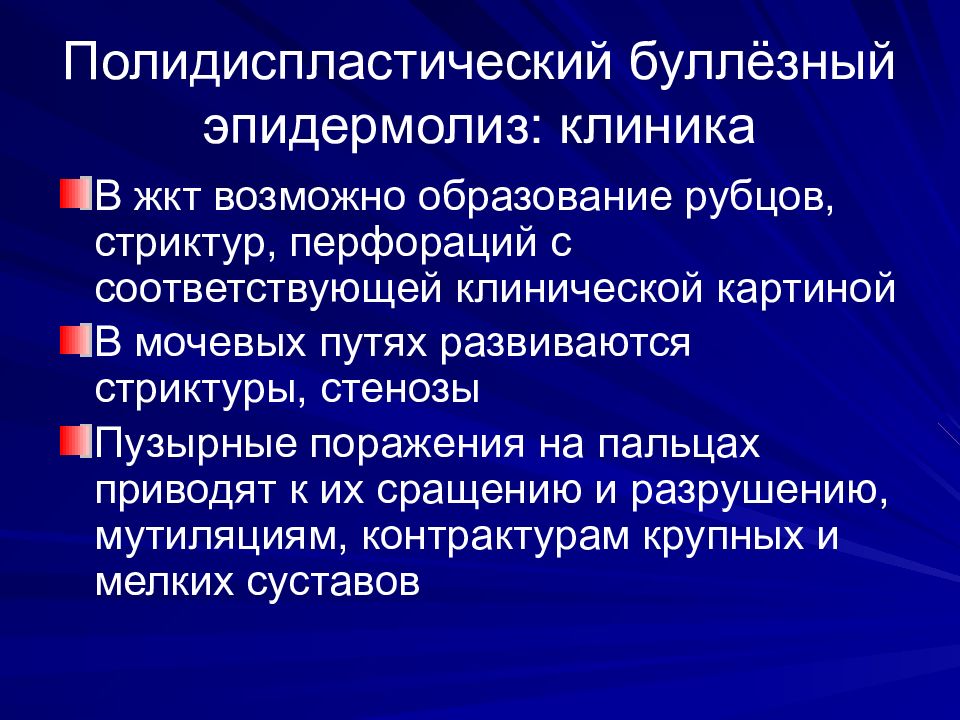 Полидиспластический буллёзный эпидермолиз: клиника

В жкт возможно образование рубцов, стриктур, перфораций с соответствующей клинической картиной

В мочевых путях развиваются стриктуры, стенозы

Пузырные поражения на пальцах приводят к их сращению и разрушению, мутиляциям, контрактурам крупных и мелких суставов